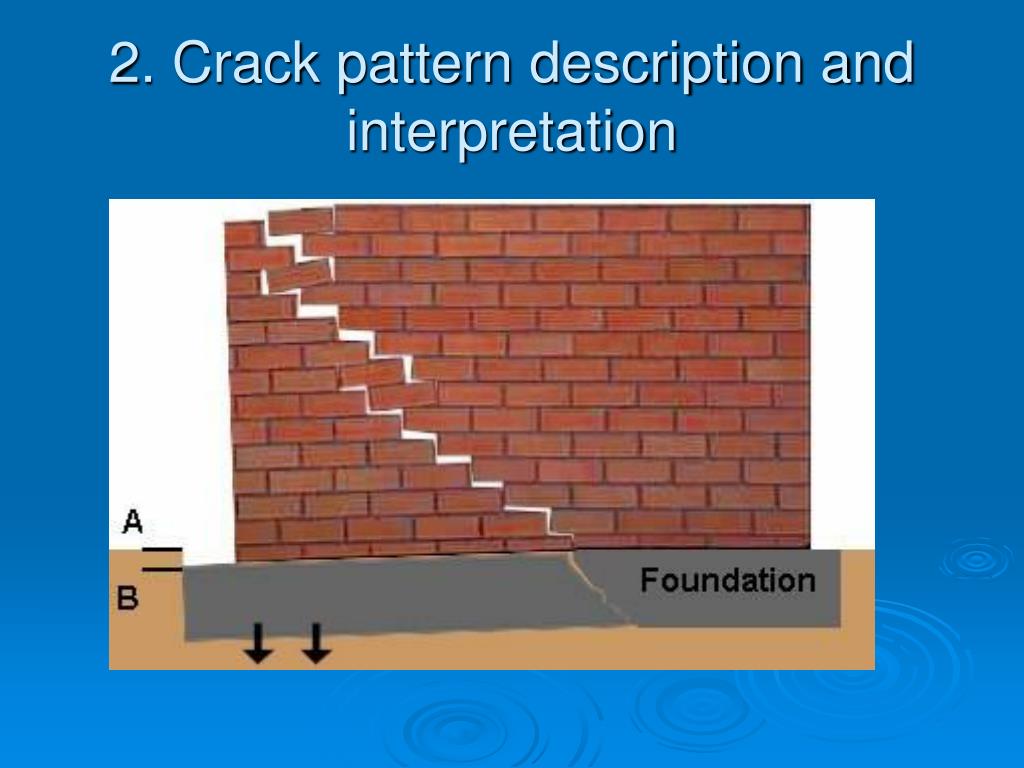 2. Crack pattern description and interpretation

A

B

Foundation